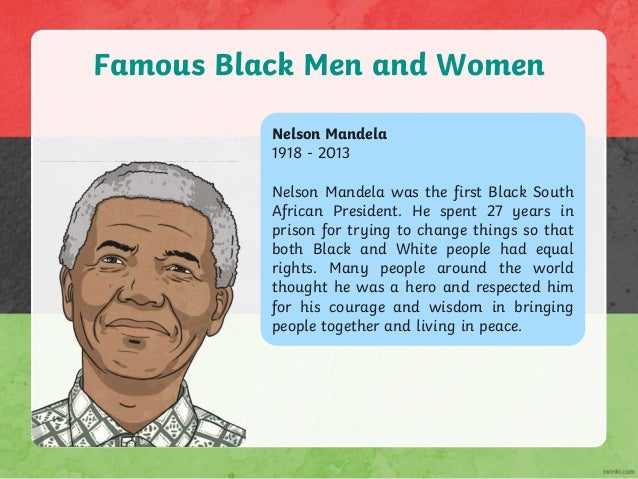 Famous Black Men and Women

Nelson Mandela
1918 - 2013

Nelson Mandela was the first Black South African President. He spent 27 years in prison for trying to change things so that both Black and White people had equal rights. Many people around the world thought he was a hero and respected him for his courage and wisdom in bringing people together and living in peace.

twinkl.com